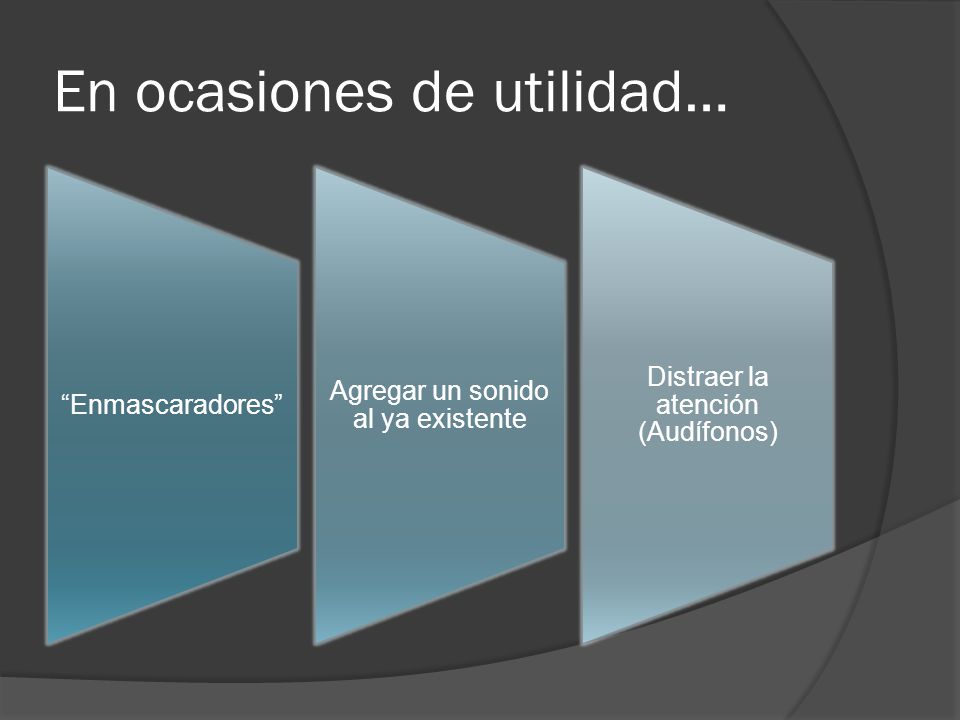 En ocasiones de utilidad…

“Enmascaradores”

Agregar un sonido al ya existente

Distraer la atención (Audífonos)